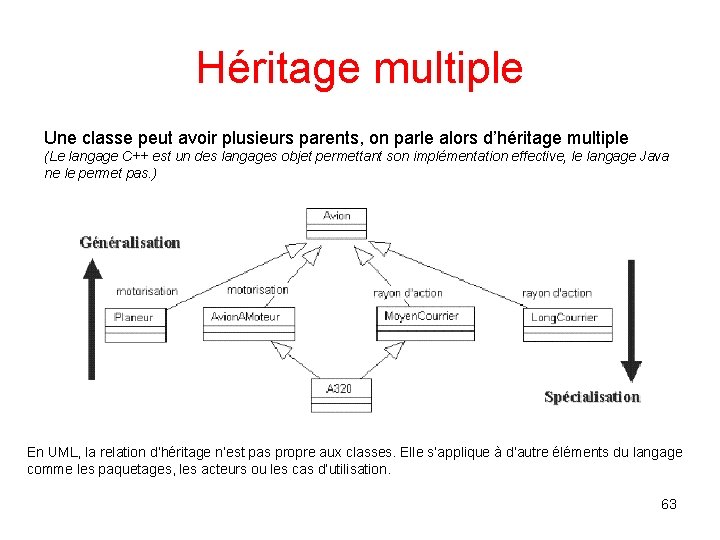 Héritage multiple

Une classe peut avoir plusieurs parents, on parle alors d'héritage multiple
(Le langage C++ est un des langages objet permettant son implémentation effective, le langage Java ne le permet pas.)

Avion

Généralisation

motorisation

motorisation

rayon d'action

rayon d'action

Planeur

AvionAMoteur

MoyenCourrier

LongCourrier

A320

Spécialisation

En UML, la relation d'héritage n'est pas propre aux classes. Elle s'applique à d'autre éléments du langage comme les paquetages, les acteurs ou les cas d'utilisation.

63